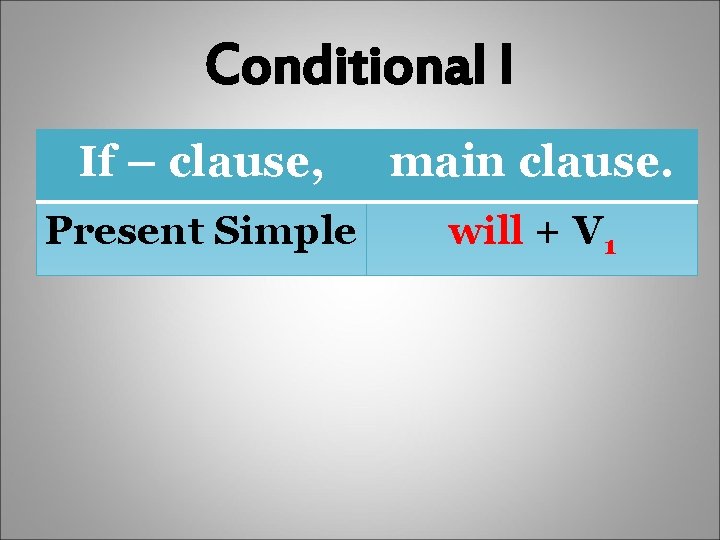 Conditional I

| If – clause, | main clause. |
|---|---|
| Present Simple | will + $V_1$ |